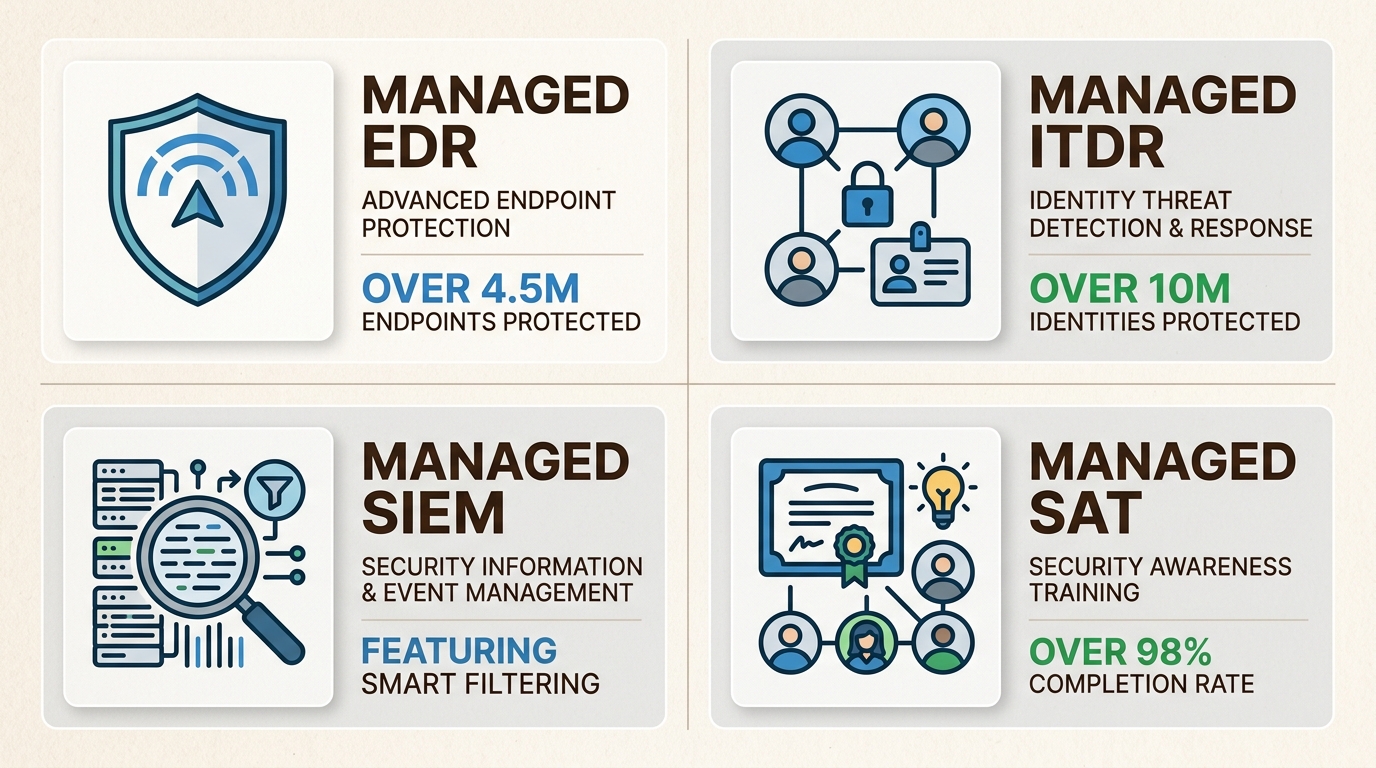 MANAGED EDR

ADVANCED ENDPOINT PROTECTION

OVER 4.5M
ENDPOINTS PROTECTED

MANAGED ITDR

IDENTITY THREAT DETECTION & RESPONSE

OVER 10M
IDENTITIES PROTECTED

MANAGED SIEM

SECURITY INFORMATION & EVENT MANAGEMENT

FEATURING
SMART FILTERING

MANAGED SAT

SECURITY AWARENESS TRAINING

OVER 98%
COMPLETION RATE